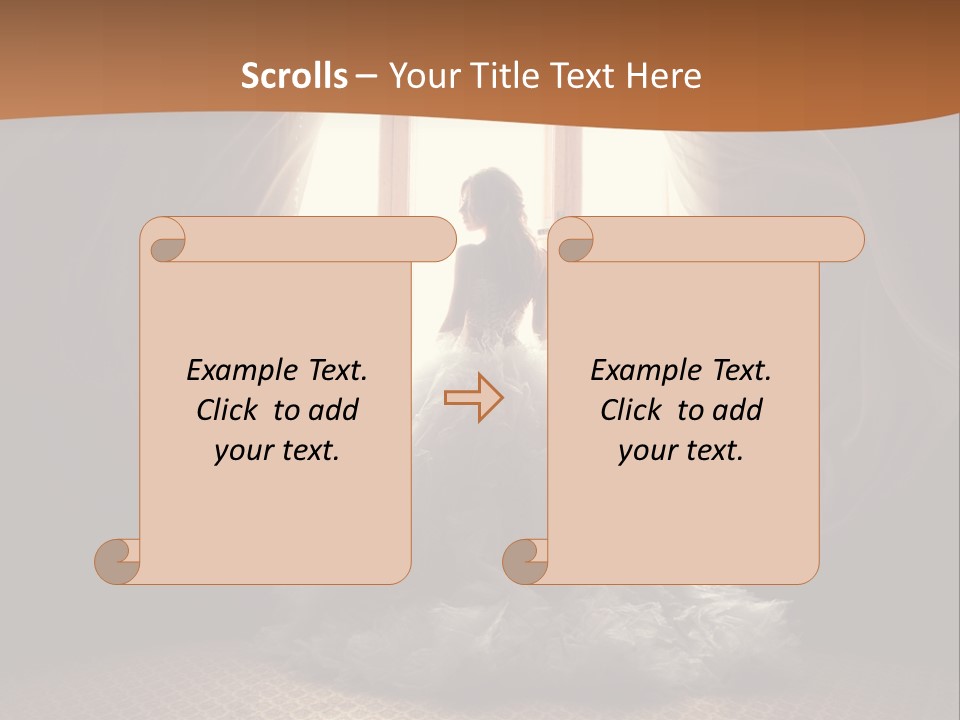 Scrolls – Your Title Text Here

Example Text. Click to add your text.

Example Text. Click to add your text.